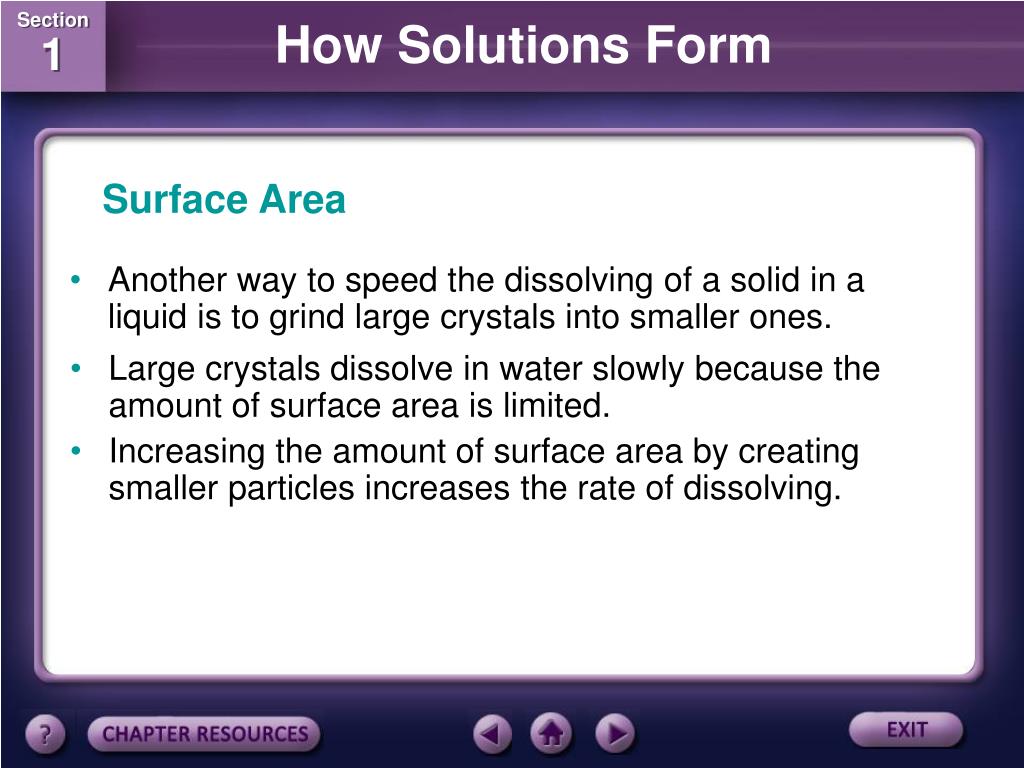 Section
1

How Solutions Form

Surface Area

• Another way to speed the dissolving of a solid in a liquid is to grind large crystals into smaller ones.

• Large crystals dissolve in water slowly because the amount of surface area is limited.

• Increasing the amount of surface area by creating smaller particles increases the rate of dissolving.

?
CHAPTER RESOURCES
EXIT